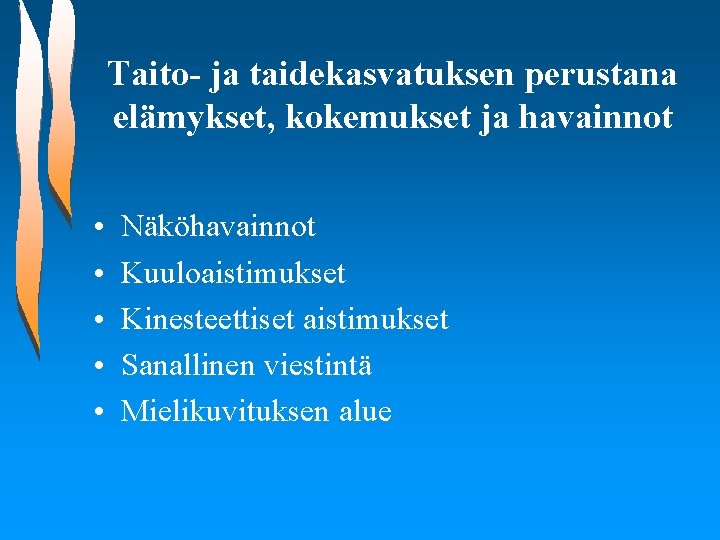 Taito- ja taidekasvatuksen perustana elämykset, kokemukset ja havainnot

• Näköhavainnot
• Kuuloaistimukset
• Kinesteettiset aistimukset
• Sanallinen viestintä
• Mielikuvituksen alue